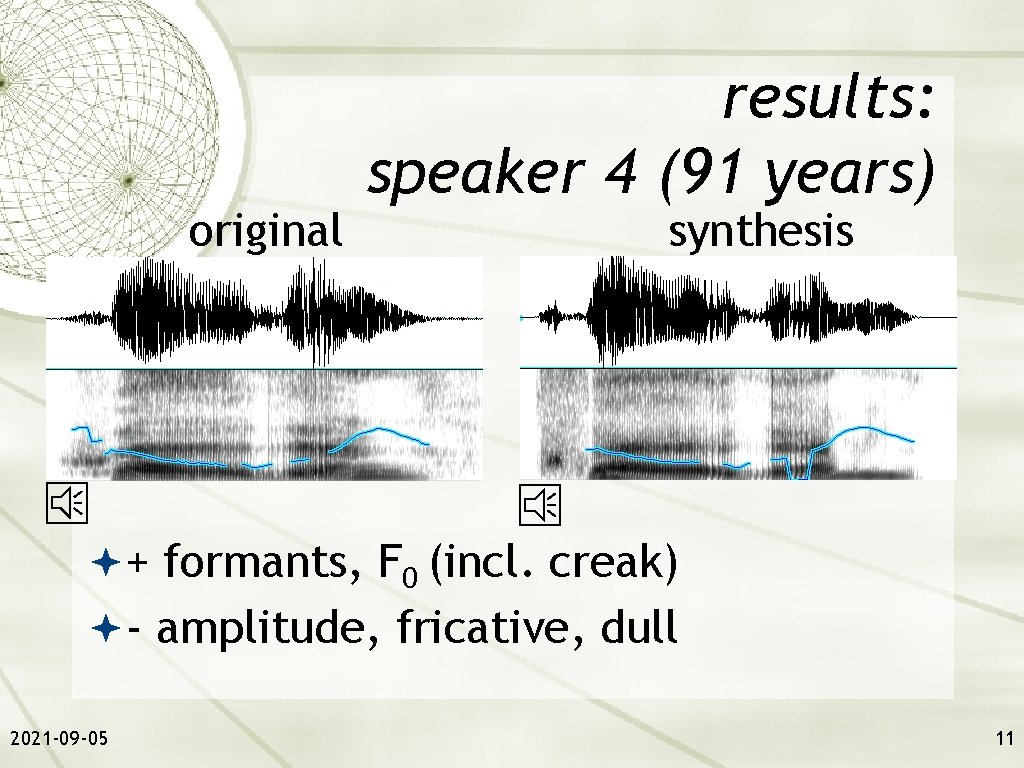 results:
speaker 4 (91 years)

original

synthesis

+ formants, $F_0$ (incl. creak)
- amplitude, fricative, dull

2021-09-05

11